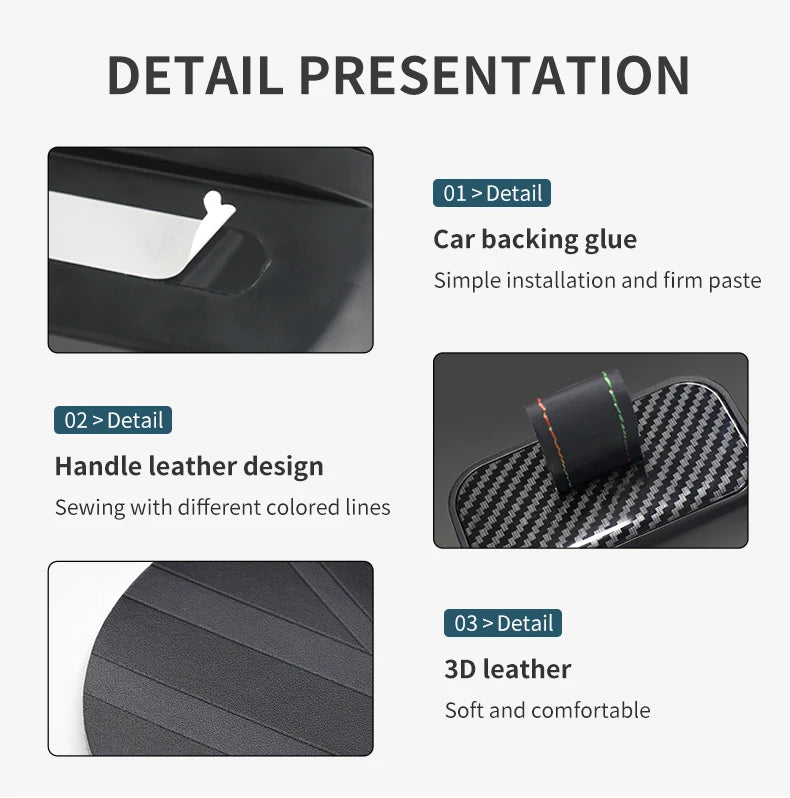 DETAIL PRESENTATION

01 > Detail

Car backing glue

Simple installation and firm paste

02 > Detail

Handle leather design

Sewing with different colored lines

03 > Detail

3D leather

Soft and comfortable